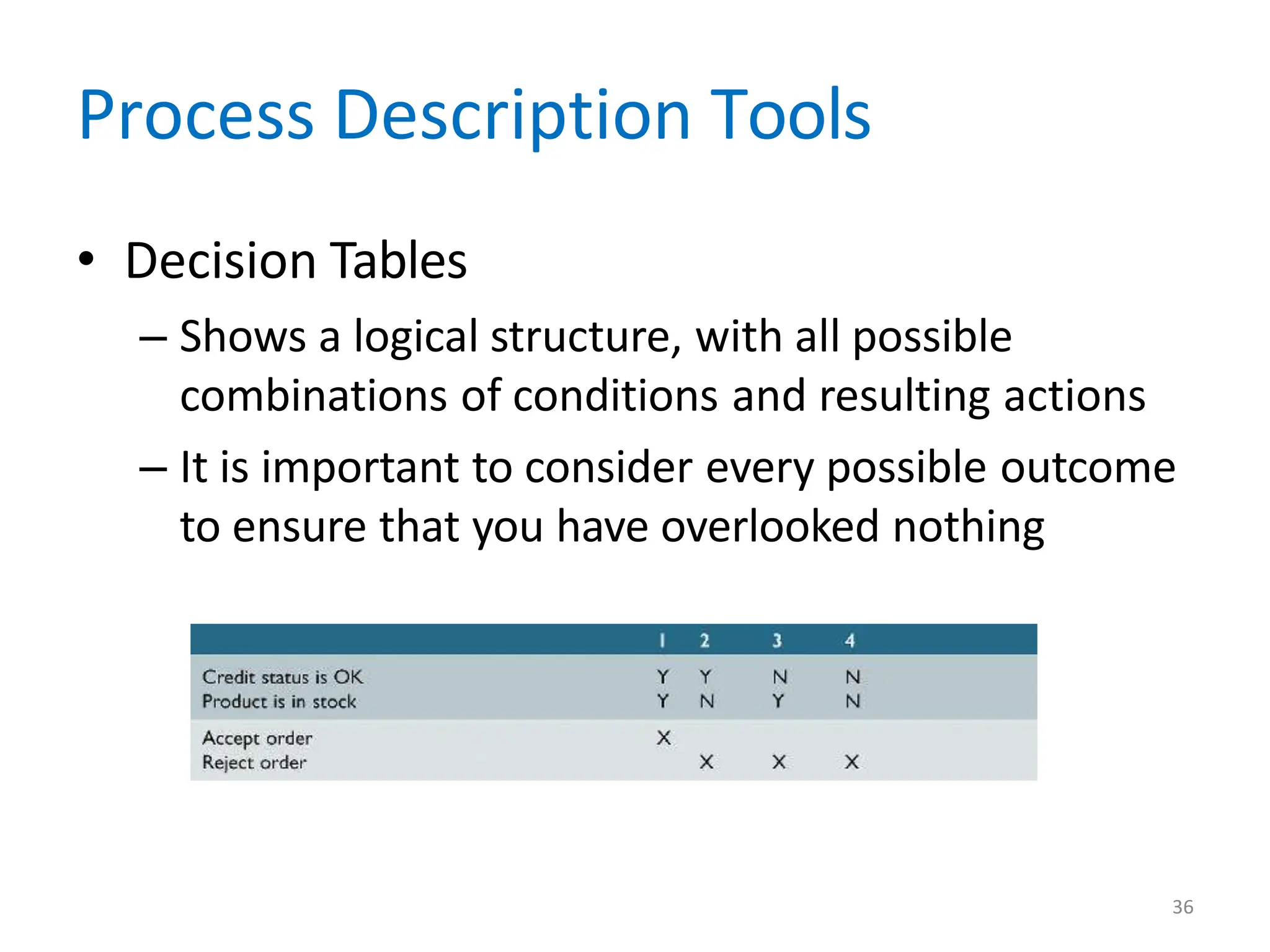 Process Description Tools

• Decision Tables

– Shows a logical structure, with all possible combinations of conditions and resulting actions

– It is important to consider every possible outcome to ensure that you have overlooked nothing

| | 1 | 2 | 3 | 4 |
|---|---|---|---|---|
| Credit status is OK | Y | Y | N | N |
| Product is in stock | Y | N | Y | N |
| Accept order | X | | | |
| Reject order | | X | X | X |

36